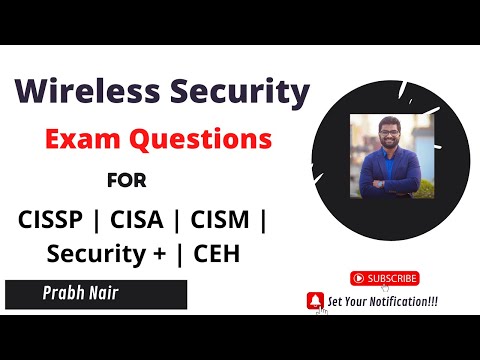 Wireless Security

Exam Questions

FOR

CISSP | CISA | CISM | Security + | CEH

Prabh Nair

SUBSCRIBE

Set Your Notification!!!